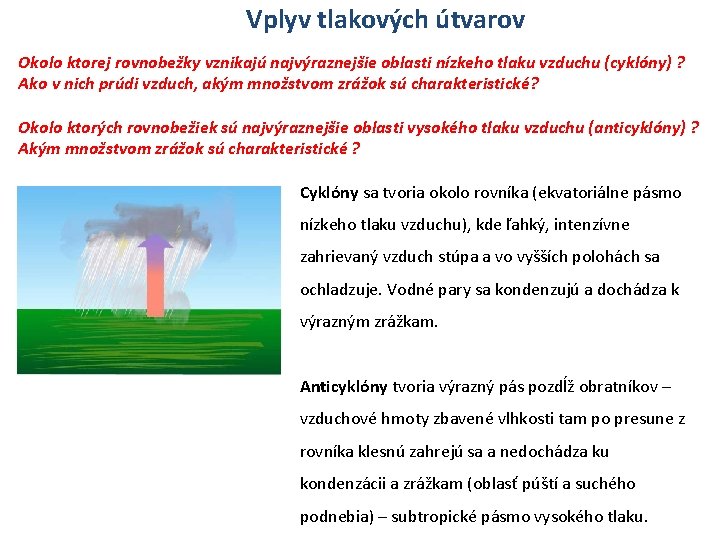 Vplyv tlakových útvarov

Okolo ktorej rovnobežky vznikajú najvýraznejšie oblasti nízkeho tlaku vzduchu (cyklóny) ? Ako v nich prúdi vzduch, akým množstvom zrážok sú charakteristické?

Okolo ktorých rovnobežiek sú najvýraznejšie oblasti vysokého tlaku vzduchu (anticyklóny) ? Akým množstvom zrážok sú charakteristické ?

Cyklóny sa tvoria okolo rovníka (ekvatoriálne pásmo nízkeho tlaku vzduchu), kde ľahký, intenzívne zahrievaný vzduch stúpa a vo vyšších polohách sa ochladzuje. Vodné pary sa kondenzujú a dochádza k výrazným zrážkam.

Anticyklóny tvoria výrazný pás pozdĺž obratníkov – vzduchové hmoty zbavené vlhkosti tam po presune z rovníka klesnú zahrejú sa a nedochádza ku kondenzácii a zrážkam (oblasť púští a suchého podnebia) – subtropické pásmo vysokého tlaku.